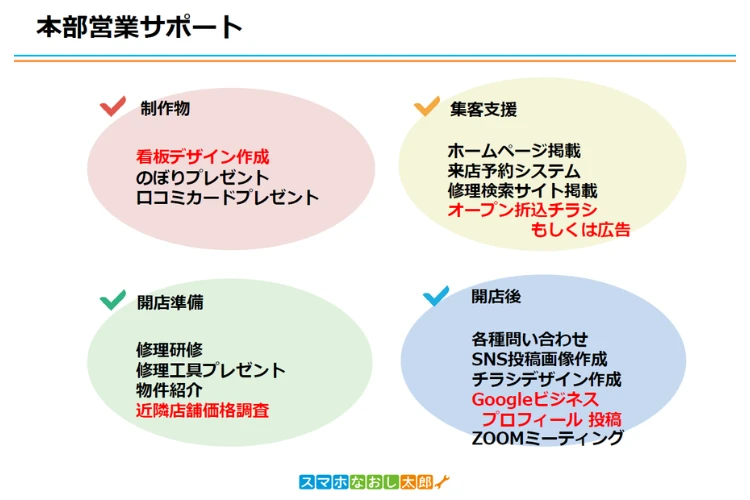 本部営業サポート

制作物

看板デザイン作成
のぼりプレゼント
口コミカードプレゼント

集客支援

ホームページ掲載
来店予約システム
修理検索サイト掲載
オープン折込チラシ
もしくは広告

開店準備

修理研修
修理工具プレゼント
物件紹介
近隣店舗価格調査

開店後

各種問い合わせ
SNS投稿画像作成
チラシデザイン作成
Googleビジネス
プロフィール 投稿
ZOOMミーティング

スマホなおし太郎